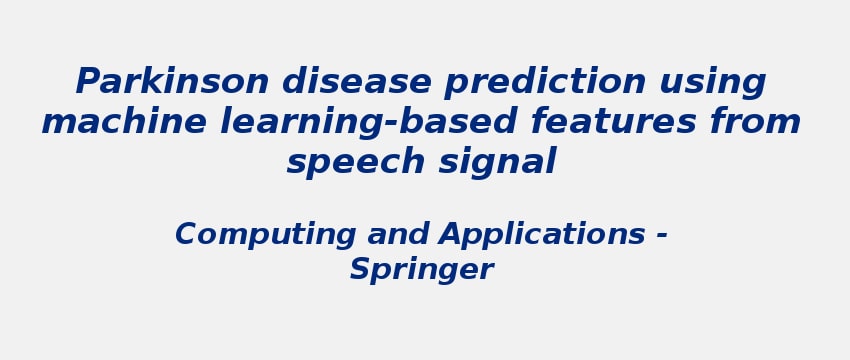 Parkinson disease prediction using machine learning-based features from speech signal

Computing and Applications - Springer